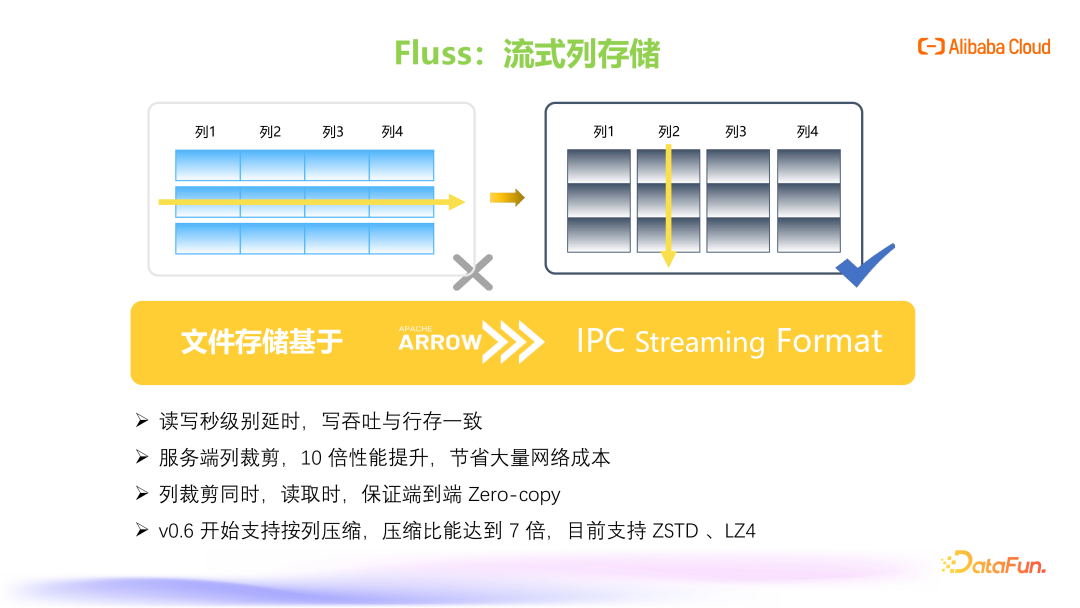 Fluss：流式列存储

Alibaba Cloud

列1 列2 列3 列4

列1 列2 列3 列4

文件存储基于 APACHE ARROW IPC Streaming Format

➢ 读写秒级别延时，写吞吐与行存一致
➢ 服务端列裁剪，10 倍性能提升，节省大量网络成本
➢ 列裁剪同时，读取时，保证端到端 Zero-copy
➢ v0.6 开始支持按列压缩，压缩比能达到 7 倍，目前支持 ZSTD 、LZ4

DataFun.